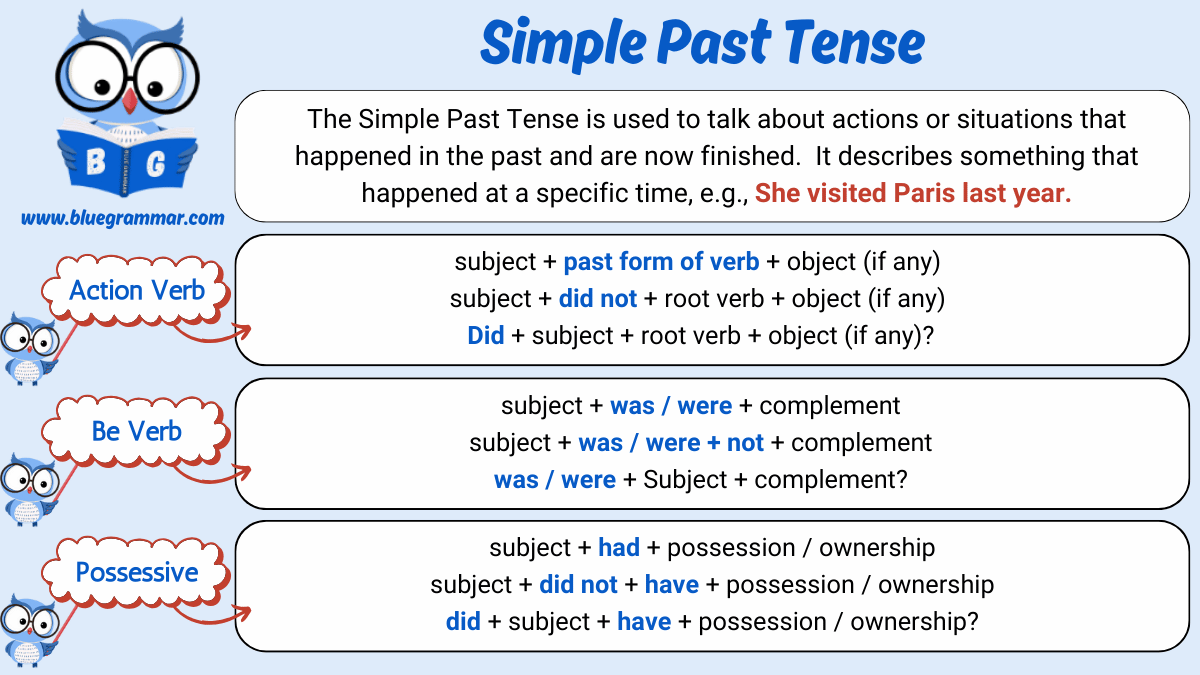 B G

www.bluegrammar.com

Simple Past Tense

The Simple Past Tense is used to talk about actions or situations that happened in the past and are now finished. It describes something that happened at a specific time, e.g., She visited Paris last year.

Action Verb

subject + past form of verb + object (if any)
subject + did not + root verb + object (if any)
Did + subject + root verb + object (if any)?

Be Verb

subject + was / were + complement
subject + was / were + not + complement
was / were + Subject + complement?

Possessive

subject + had + possession / ownership
subject + did not + have + possession / ownership
did + subject + have + possession / ownership?